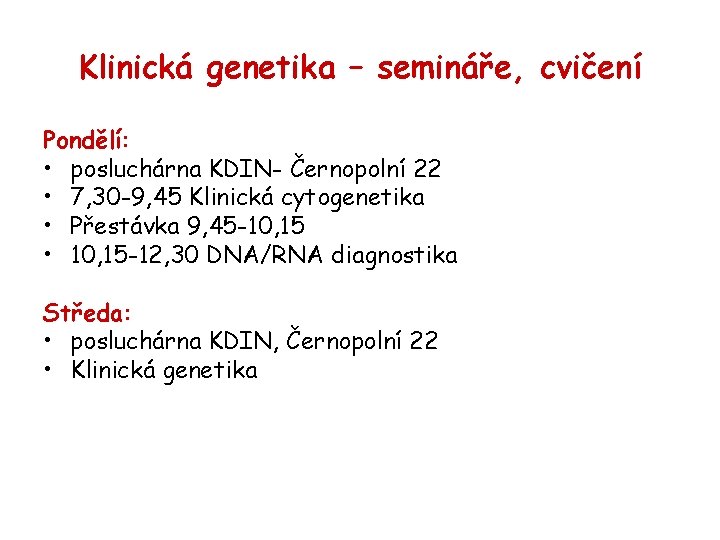 Klinická genetika – semináře, cvičení

Pondělí:
• posluchárna KDIN- Černopolní 22
• 7,30-9,45 Klinická cytogenetika
• Přestávka 9,45-10,15
• 10,15-12,30 DNA/RNA diagnostika

Středa:
• posluchárna KDIN, Černopolní 22
• Klinická genetika